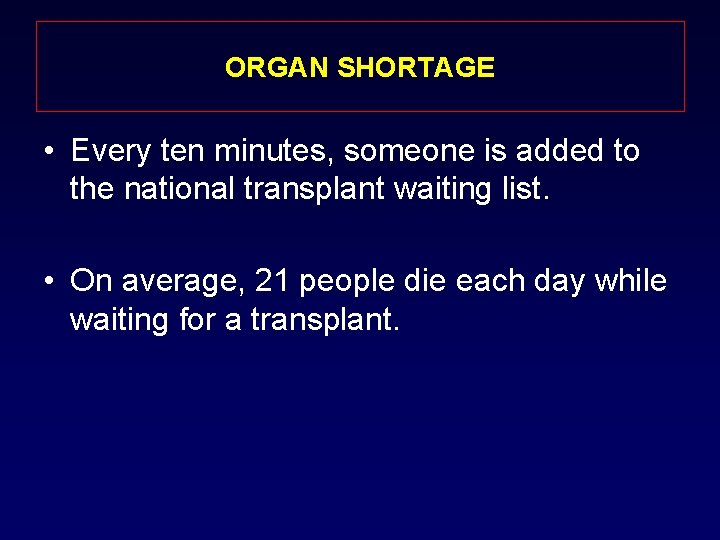 ORGAN SHORTAGE

• Every ten minutes, someone is added to the national transplant waiting list.

• On average, 21 people die each day while waiting for a transplant.